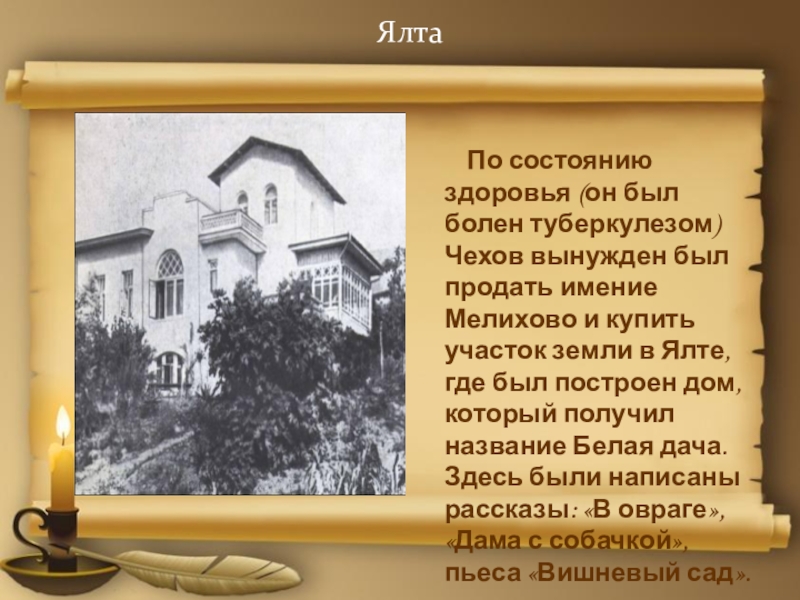 Ялта

По состоянию здоровья (он был болен туберкулезом) Чехов вынужден был продать имение Мелихово и купить участок земли в Ялте, где был построен дом, который получил название Белая дача. Здесь были написаны рассказы: «В овраге», «Дама с собачкой», пьеса «Вишневый сад».